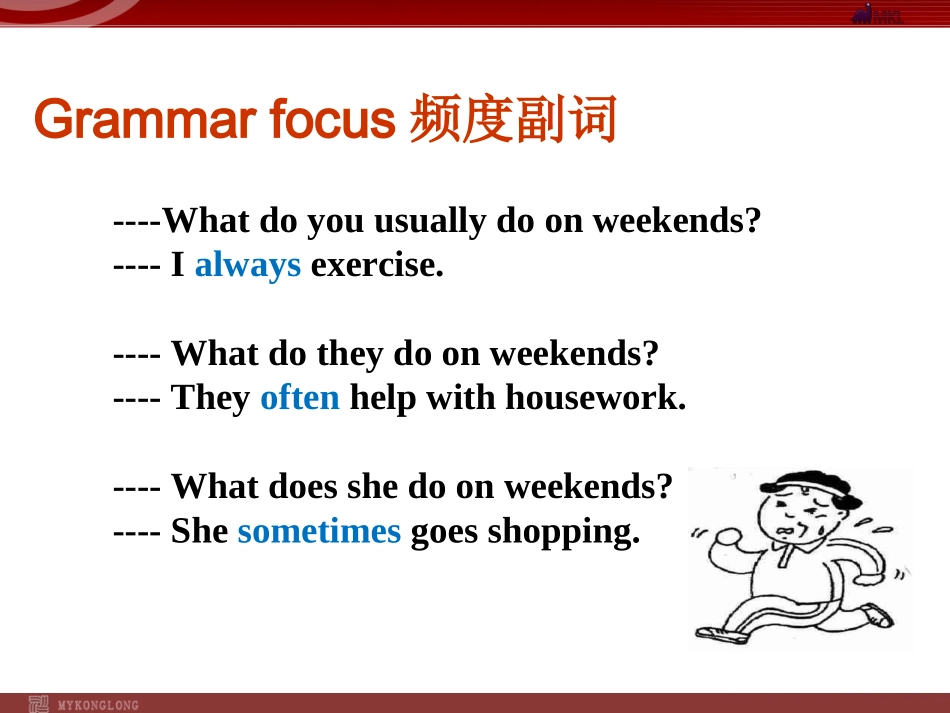 MKL

Grammar focus 频度副词

----What do you usually do on weekends?
---- I always exercise.

---- What do they do on weekends?
---- They often help with housework.

---- What does she do on weekends?
---- She sometimes goes shopping.

MYKONGLONG